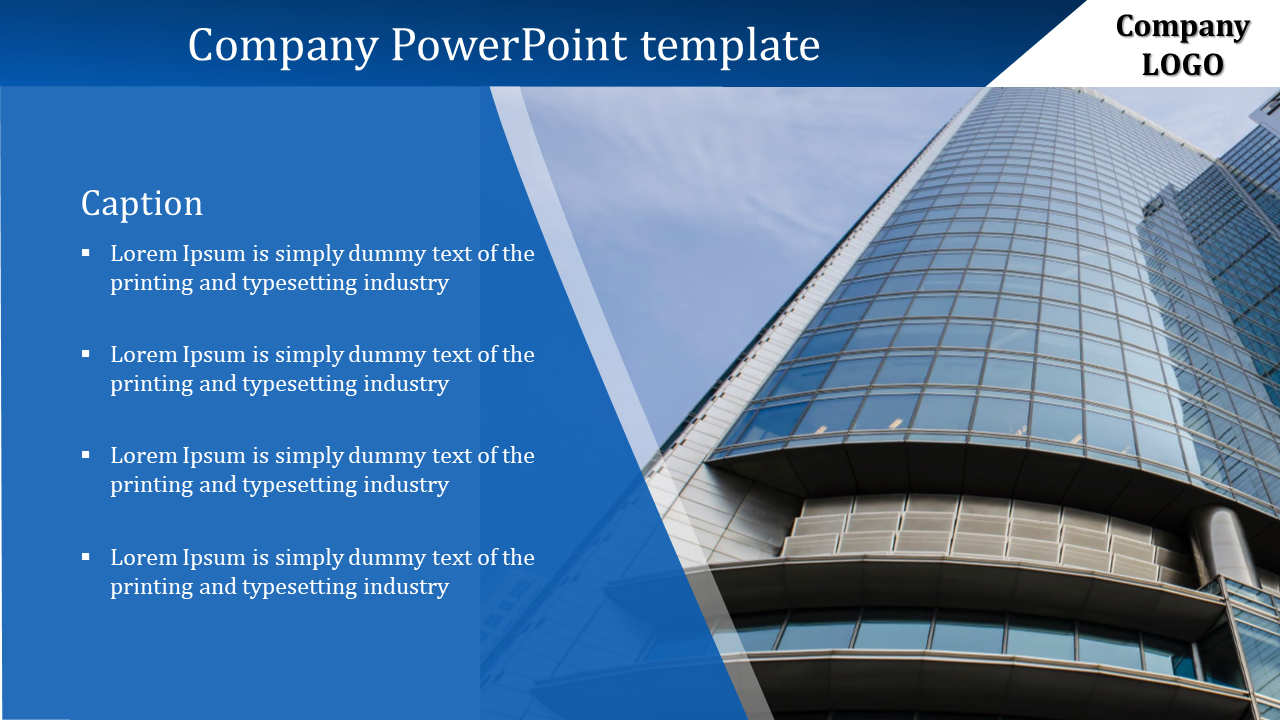 Company PowerPoint template

Company LOGO

Caption

▪ Lorem Ipsum is simply dummy text of the printing and typesetting industry

▪ Lorem Ipsum is simply dummy text of the printing and typesetting industry

▪ Lorem Ipsum is simply dummy text of the printing and typesetting industry

▪ Lorem Ipsum is simply dummy text of the printing and typesetting industry